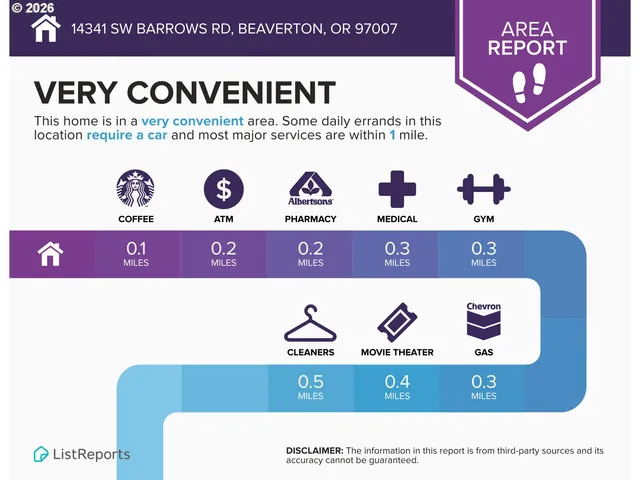 © 2026

14341 SW BARROWS RD, BEAVERTON, OR 97007

AREA REPORT

VERY CONVENIENT

This home is in a very convenient area. Some daily errands in this location require a car and most major services are within 1 mile.

Albertsons

COFFEE

ATM

PHARMACY

MEDICAL

GYM

0.1 MILES

0.2 MILES

0.2 MILES

0.3 MILES

0.3 MILES

Chevron

CLEANERS

MOVIE THEATER

GAS

0.5 MILES

0.4 MILES

0.3 MILES

ListReports

DISCLAIMER: The information in this report is from third-party sources and its accuracy cannot be guaranteed.